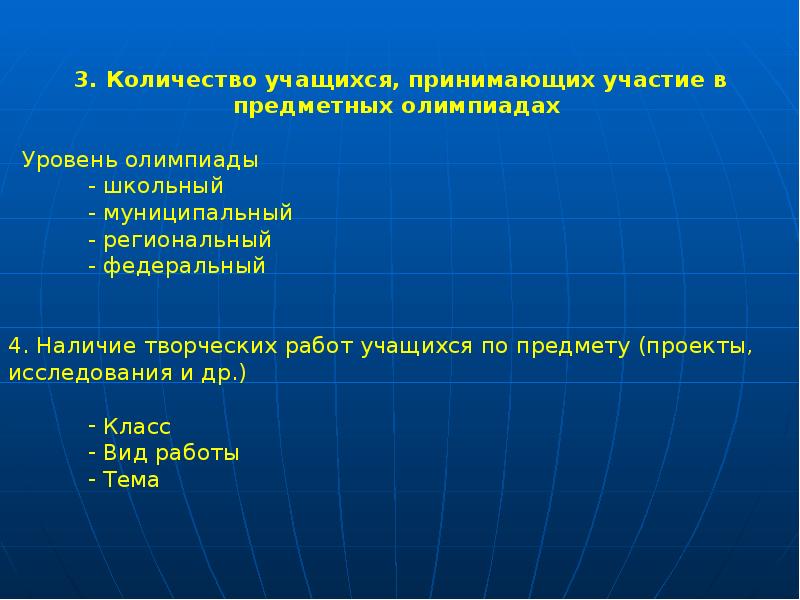 3. Количество учащихся, принимающих участие в предметных олимпиадах

Уровень олимпиады
- школьный
- муниципальный
- региональный
- федеральный

4. Наличие творческих работ учащихся по предмету (проекты, исследования и др.)

- Класс
- Вид работы
- Тема